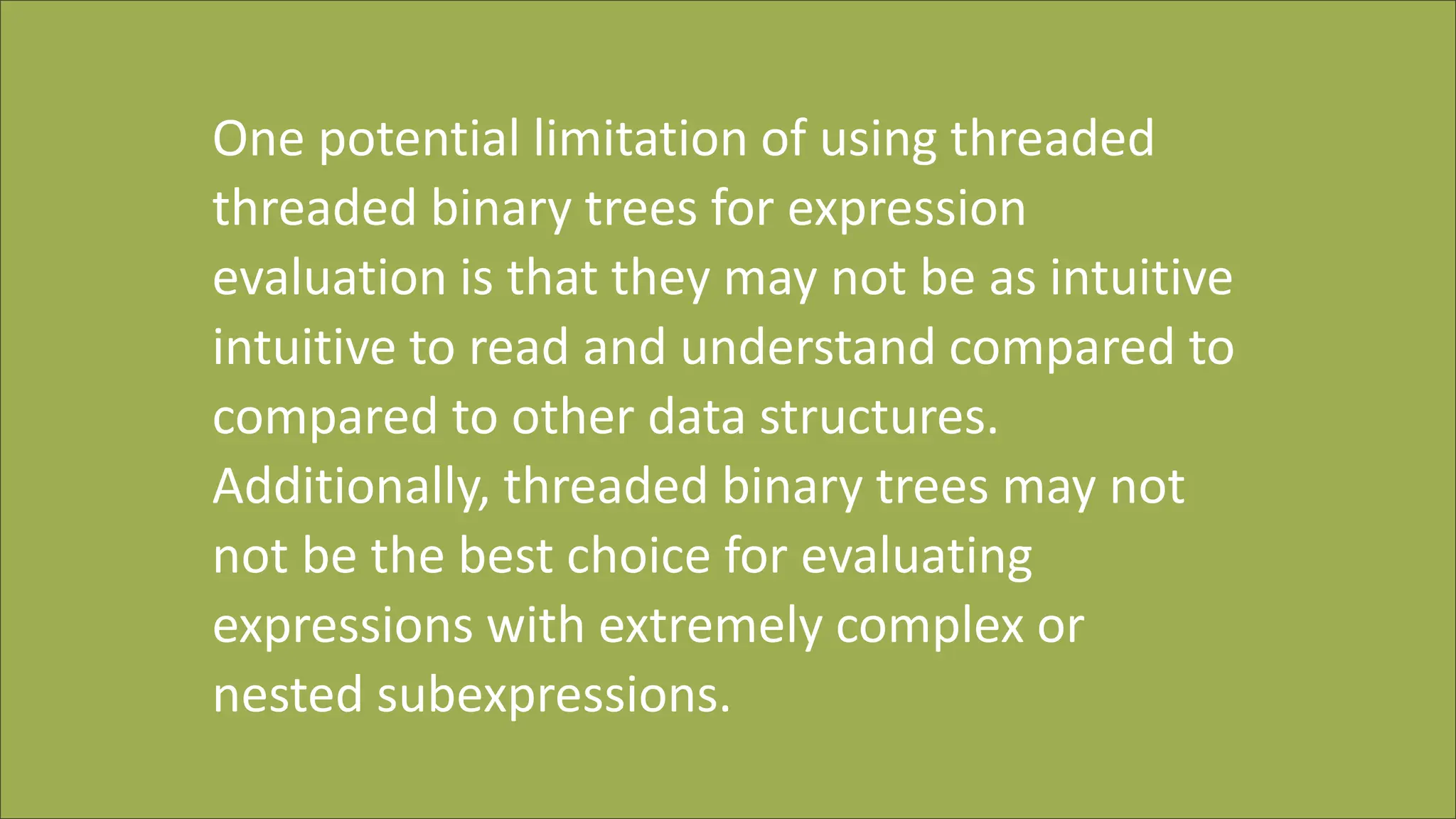 One potential limitation of using threaded threaded binary trees for expression evaluation is that they may not be as intuitive intuitive to read and understand compared to compared to other data structures. Additionally, threaded binary trees may not not be the best choice for evaluating expressions with extremely complex or nested subexpressions.